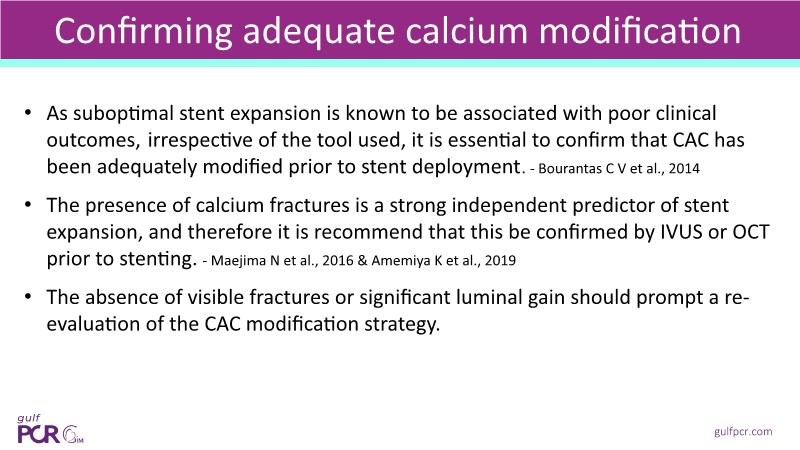 Confirming adequate calcium modification

• As suboptimal stent expansion is known to be associated with poor clinical outcomes, irrespective of the tool used, it is essential to confirm that CAC has been adequately modified prior to stent deployment. - Bourantas C V et al., 2014

• The presence of calcium fractures is a strong independent predictor of stent expansion, and therefore it is recommend that this be confirmed by IVUS or OCT prior to stenting. - Maejima N et al., 2016 & Amemiya K et al., 2019

• The absence of visible fractures or significant luminal gain should prompt a re-evaluation of the CAC modification strategy.

gulf PCR GIM

gulfpcr.com